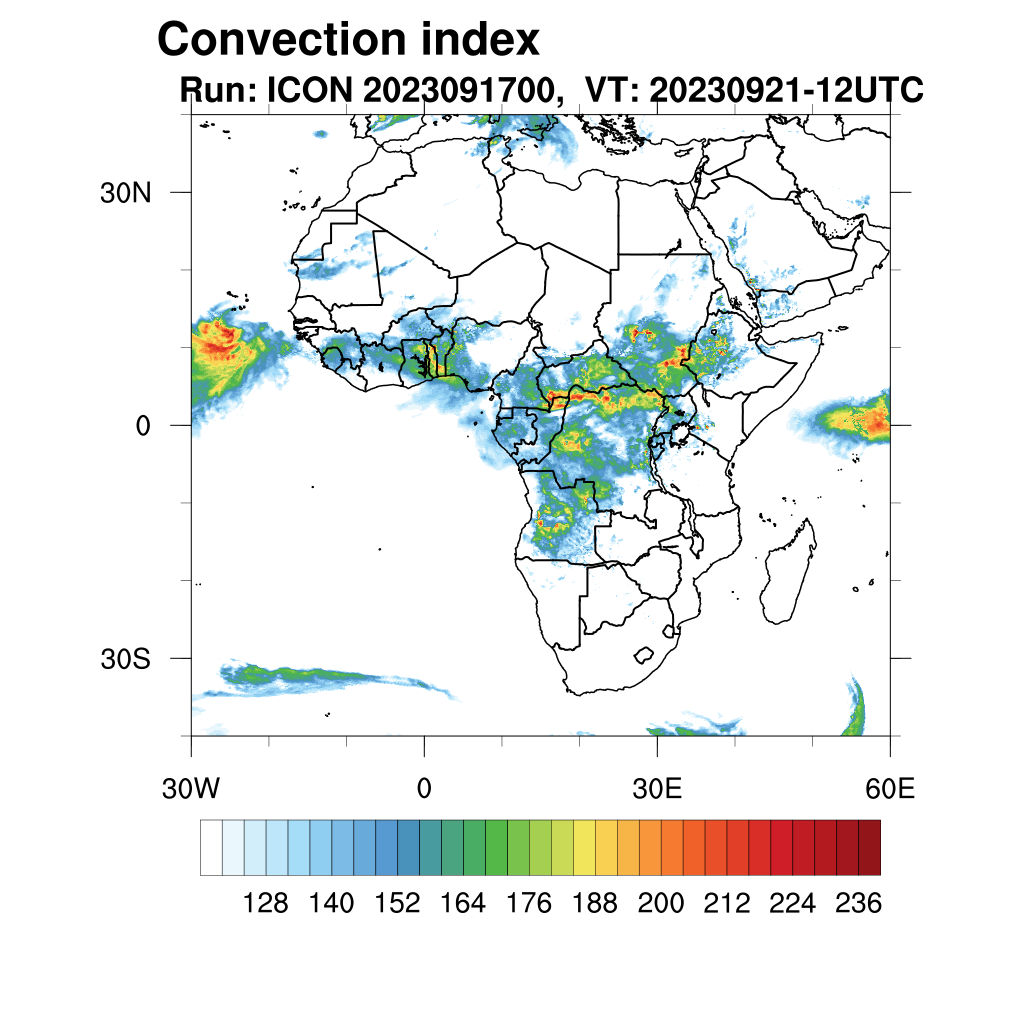 Convection index

Run: ICON 2023091700, VT: 20230921-12UTC

30N

0

30S

30W

0

30E

60E

128 140 152 164 176 188 200 212 224 236